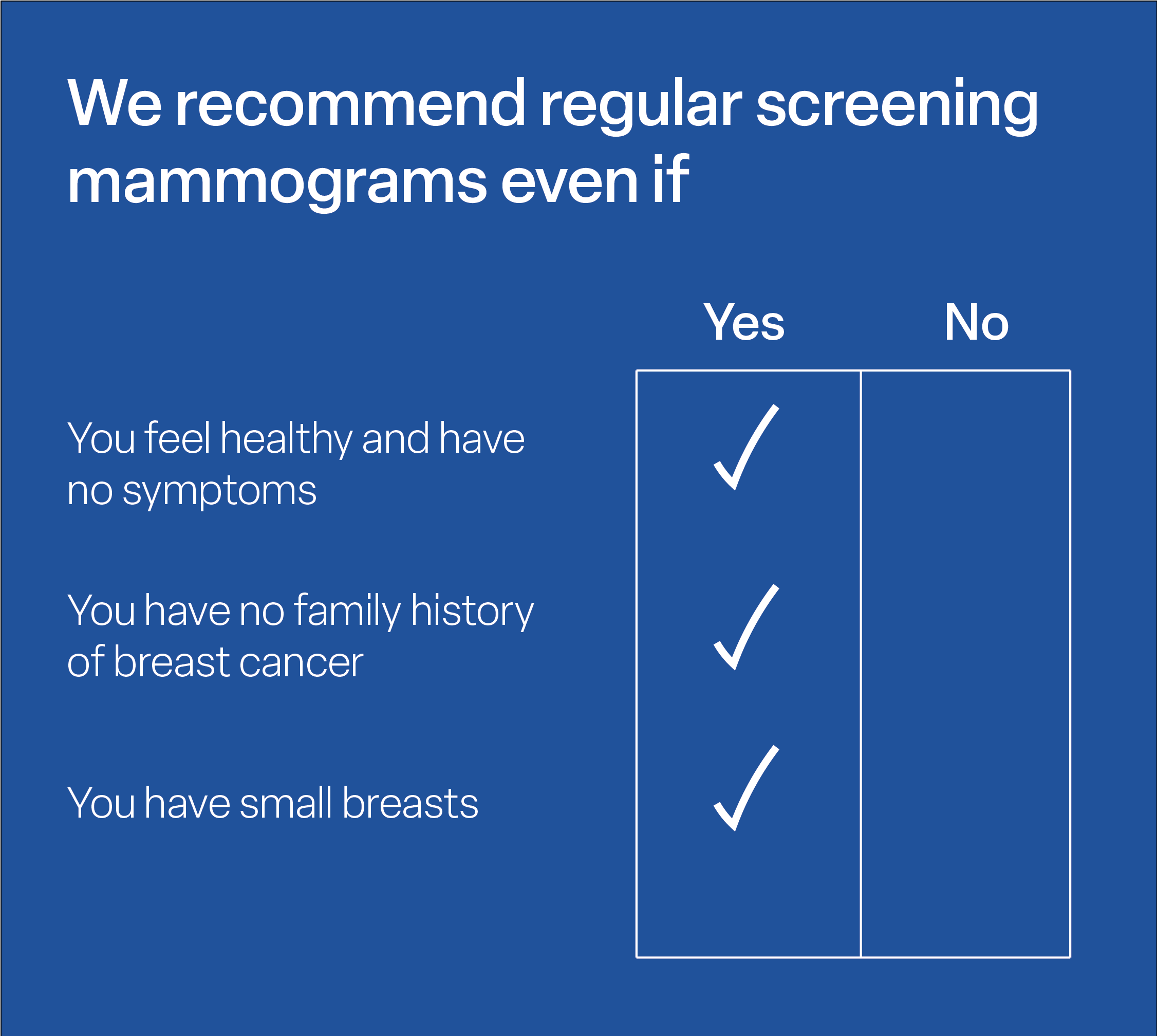 We recommend regular screening mammograms even if

| | Yes | No |
|---|---|---|
| You feel healthy and have no symptoms | ✓ | |
| You have no family history of breast cancer | ✓ | |
| You have small breasts | ✓ | |